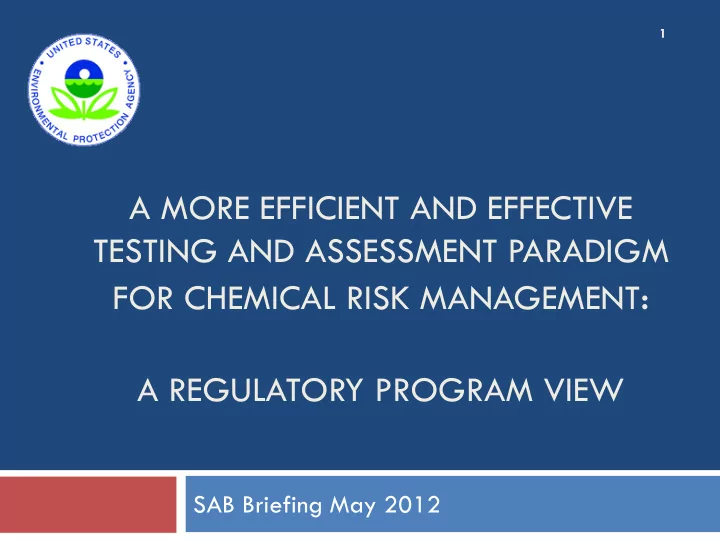 1

UNITED STATES ENVIRONMENTAL PROTECTION AGENCY

A MORE EFFICIENT AND EFFECTIVE TESTING AND ASSESSMENT PARADIGM FOR CHEMICAL RISK MANAGEMENT:

A REGULATORY PROGRAM VIEW

SAB Briefing May 2012